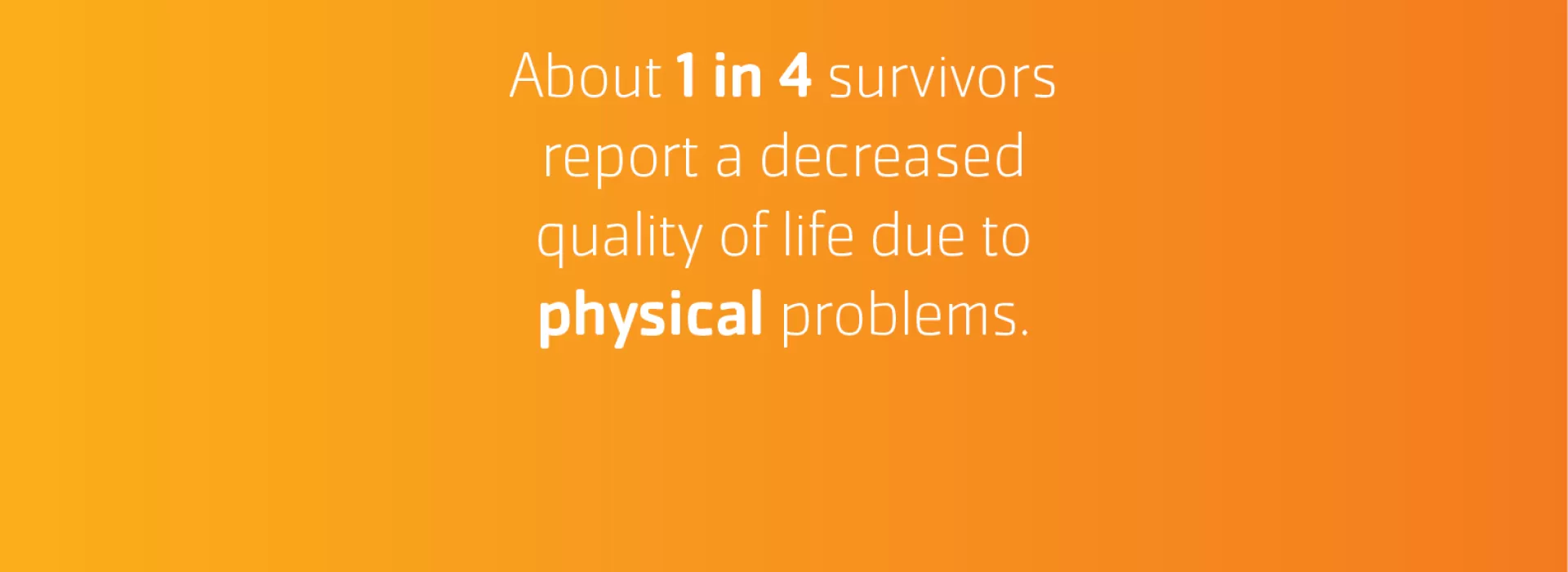 About 1 in 4 survivors report a decreased quality of life due to physical problems.